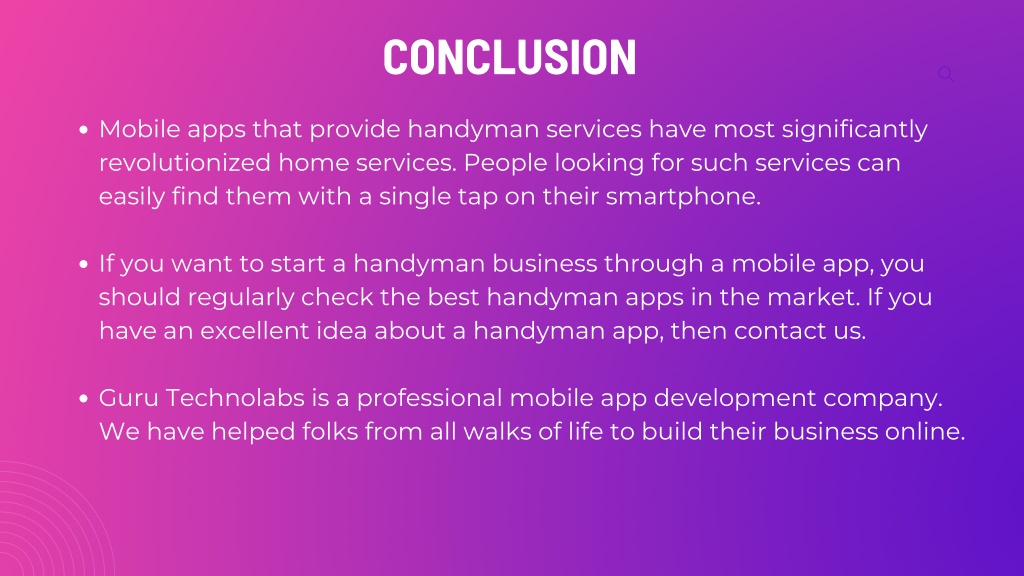 CONCLUSION

- Mobile apps that provide handyman services have most significantly revolutionized home services. People looking for such services can easily find them with a single tap on their smartphone.

- If you want to start a handyman business through a mobile app, you should regularly check the best handyman apps in the market. If you have an excellent idea about a handyman app, then contact us.

- Guru Technolabs is a professional mobile app development company. We have helped folks from all walks of life to build their business online.